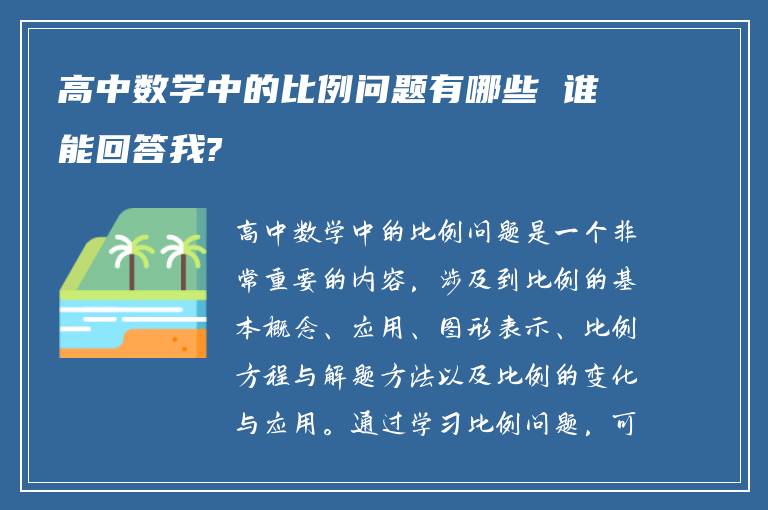 高中数学中的比例问题有哪些 谁能回答我?

高中数学中的比例问题是一个非常重要的内容，涉及到比例的基本概念、应用、图形表示、比例方程与解题方法以及比例的变化与应用。通过学习比例问题，可